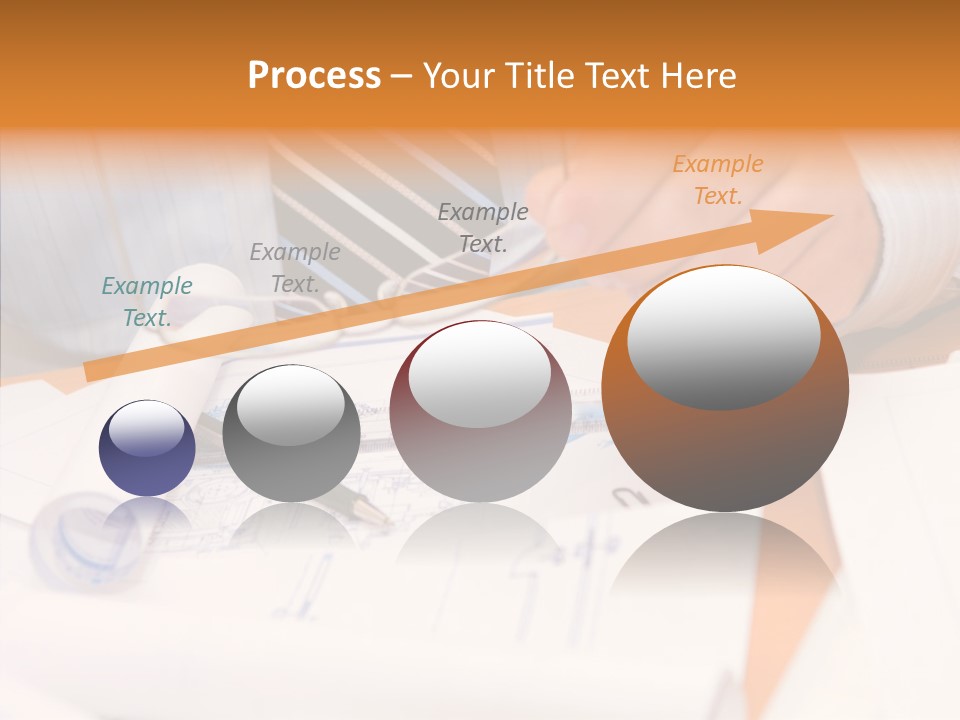 Process – Your Title Text Here

Example Text.

Example Text.

Example Text.

Example Text.